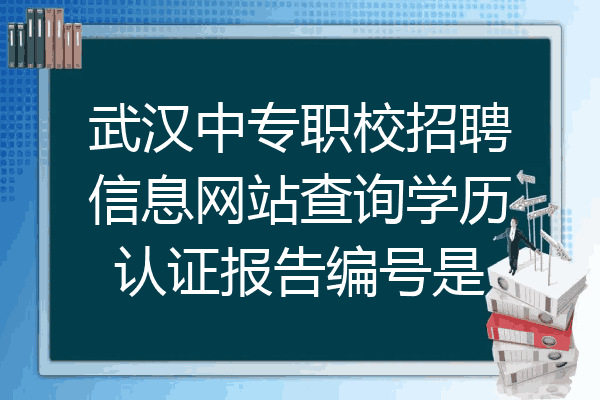 武汉中专职校招聘信息网站查询学历认证报告编号是